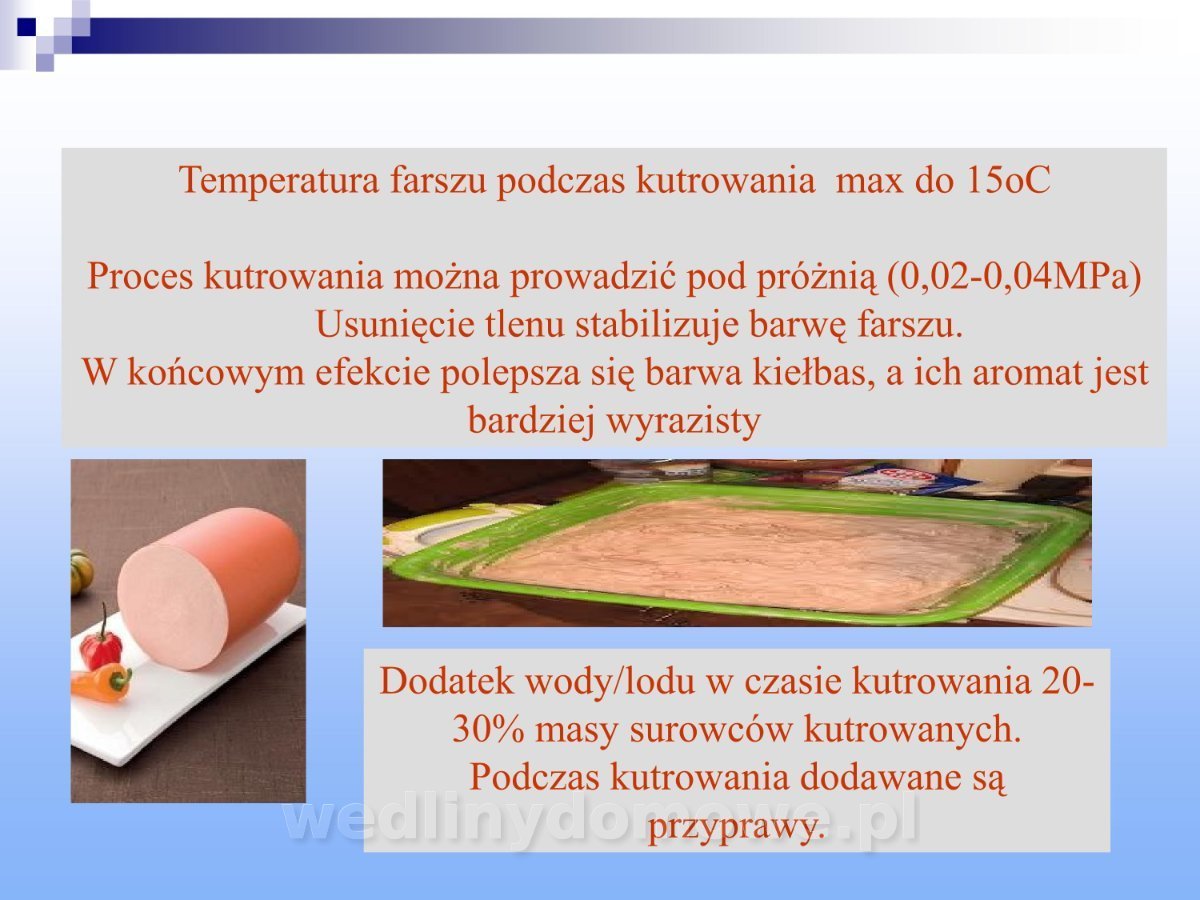 Temperatura farszu podczas kutrowania max do 15oC

Proces kutrowania można prowadzić pod próżnią (0,02-0,04MPa) Usunięcie tlenu stabilizuje barwę farszu. W końcowym efekcie polepsza się barwa kiełbas, a ich aromat jest bardziej wyrazisty

Dodatek wody/lodu w czasie kutrowania 20-30% masy surowców kutrowanych. Podczas kutrowania dodawane są przyprawy.

wedlinydomowe.pl